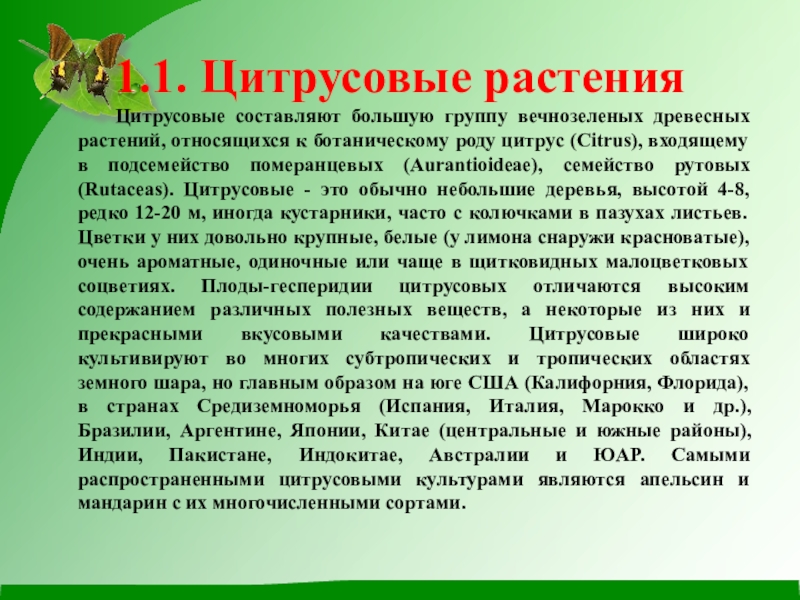 1.1. Цитрусовые растения

Цитрусовые составляют большую группу вечнозеленых древесных растений, относящихся к ботаническому роду цитрус (Citrus), входящему в подсемейство померанцевых (Aurantioideae), семейство рутовых (Rutaceas). Цитрусовые - это обычно небольшие деревья, высотой 4-8, редко 12-20 м, иногда кустарники, часто с колючками в пазухах листьев. Цветки у них довольно крупные, белые (у лимона снаружи красноватые), очень ароматные, одиночные или чаще в щитковидных малоцветковых соцветиях. Плоды-гесперидии цитрусовых отличаются высоким содержанием различных полезных веществ, а некоторые из них и прекрасными вкусовыми качествами. Цитрусовые широко культивируют во многих субтропических и тропических областях земного шара, но главным образом на юге США (Калифорния, Флорида), в странах Средиземноморья (Испания, Италия, Марокко и др.), Бразилии, Аргентине, Японии, Китае (центральные и южные районы), Индии, Пакистане, Индокитае, Австралии и ЮАР. Самыми распространенными цитрусовыми культурами являются апельсин и мандарин с их многочисленными сортами.